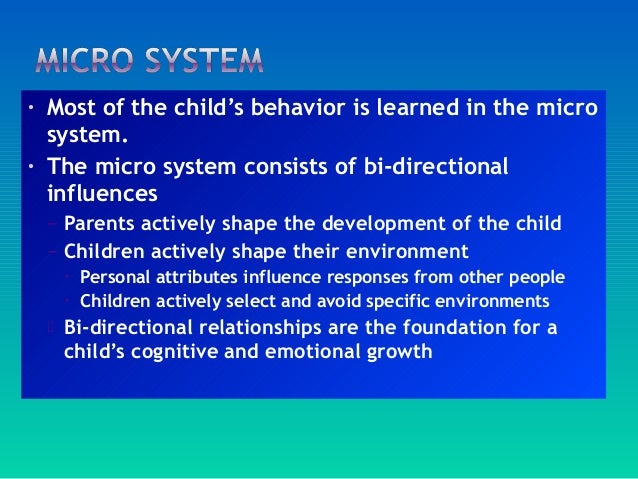 MICRO SYSTEM

• Most of the child's behavior is learned in the micro system.
• The micro system consists of bi-directional influences
– Parents actively shape the development of the child
– Children actively shape their environment
• Personal attributes influence responses from other people
• Children actively select and avoid specific environments
Bi-directional relationships are the foundation for a child's cognitive and emotional growth